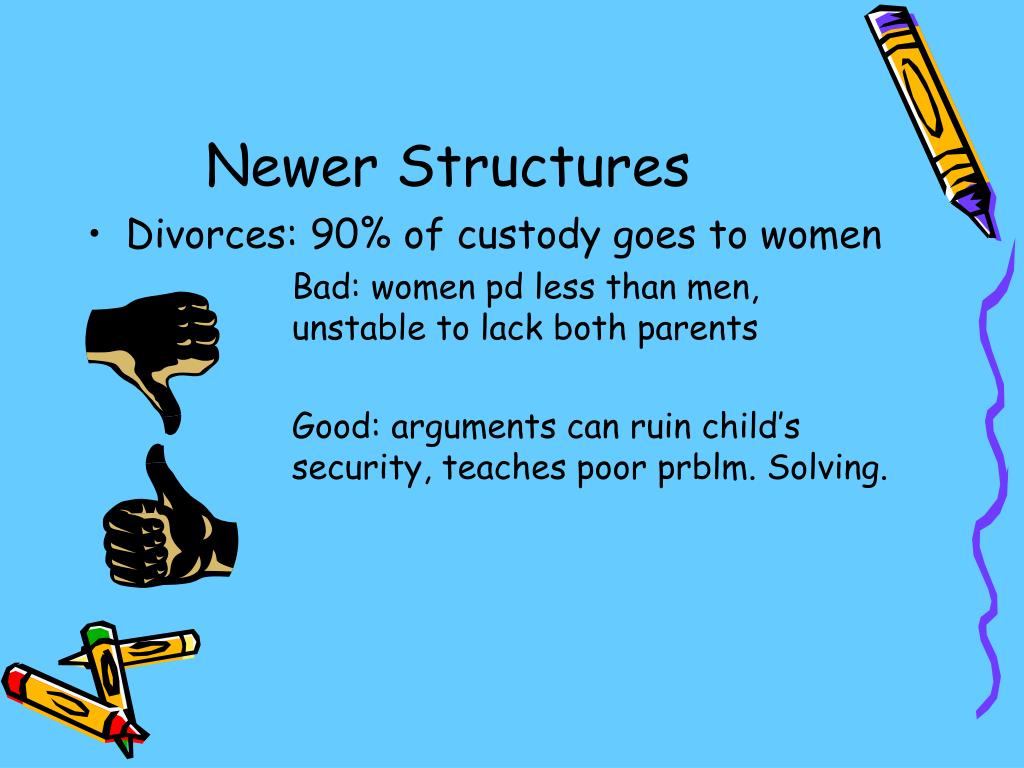 Newer Structures

• Divorces: 90% of custody goes to women

Bad: women pd less than men, unstable to lack both parents

Good: arguments can ruin child’s security, teaches poor prblm. Solving.